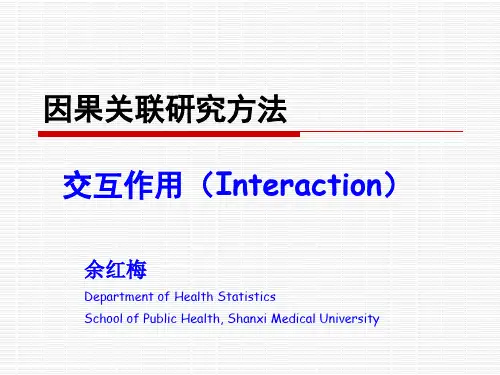 因果关联研究方法

交互作用（Interaction）

余红梅

Department of Health Statistics

School of Public Health, Shanxi Medical University